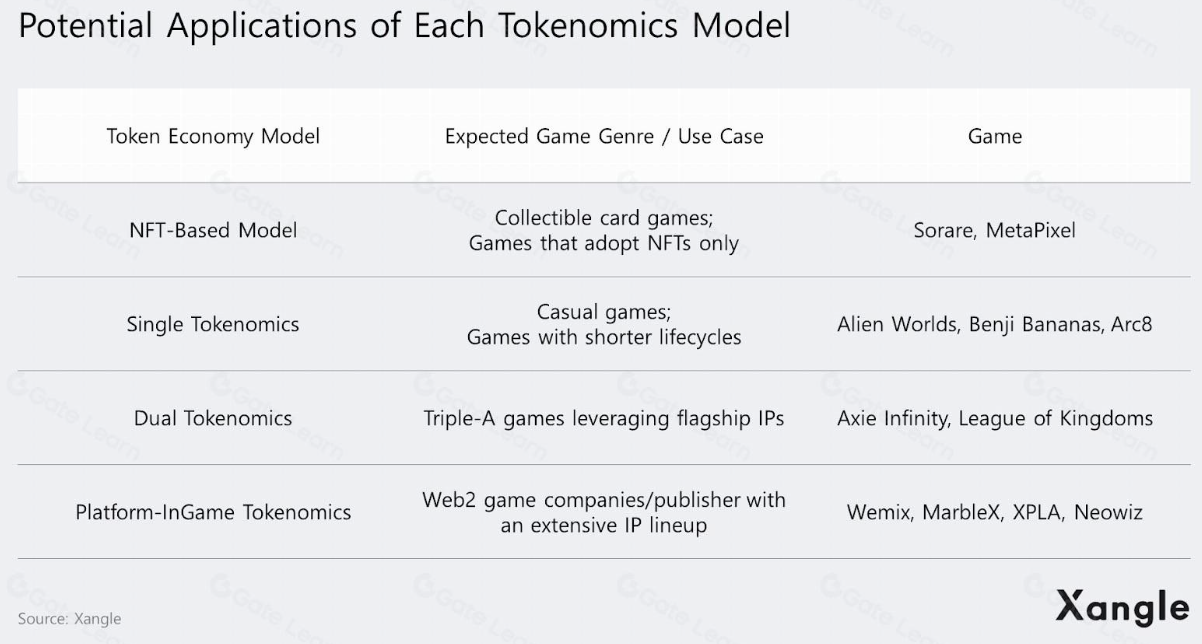 Potential Applications of Each Tokenomics Model

| Token Economy Model | Expected Game Genre / Use Case | Game |
|---|---|---|
| NFT-Based Model | Collectible card games; Games that adopt NFTs only | Sorare, MetaPixel |
| Single Tokenomics | Casual games; Games with shorter lifecycles | Alien Worlds, Benji Bananas, Arc8 |
| Dual Tokenomics | Triple-A games leveraging flagship IPs | Axie Infinity, League of Kingdoms |
| Platform-InGame Tokenomics | Web2 game companies/publisher with an extensive IP lineup | Wemix, MarbleX, XPLA, Neowiz |

Source: Xangle

Xangle

Gate Learn